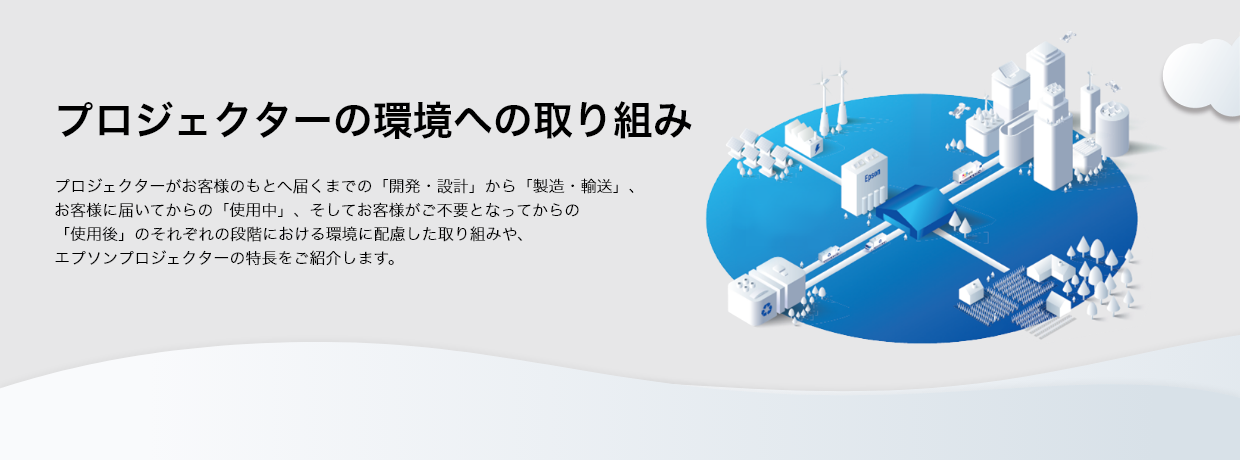 プロジェクターの環境への取り組み

プロジェクターがお客様のもとへ届くまでの「開発・設計」から「製造・輸送」、お客様に届いてからの「使用中」、そしてお客様がご不要となってからの「使用後」のそれぞれの段階における環境に配慮した取り組みや、エプソンプロジェクターの特長をご紹介します。

Epson